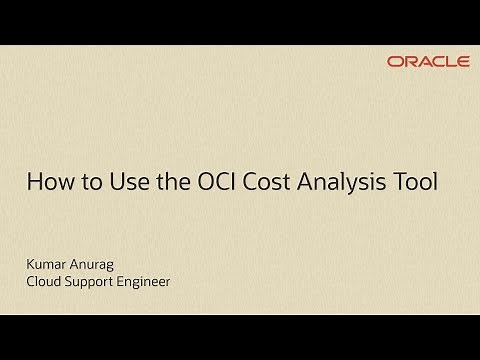 ORACLE

How to Use the OCI Cost Analysis Tool

Kumar Anurag
Cloud Support Engineer